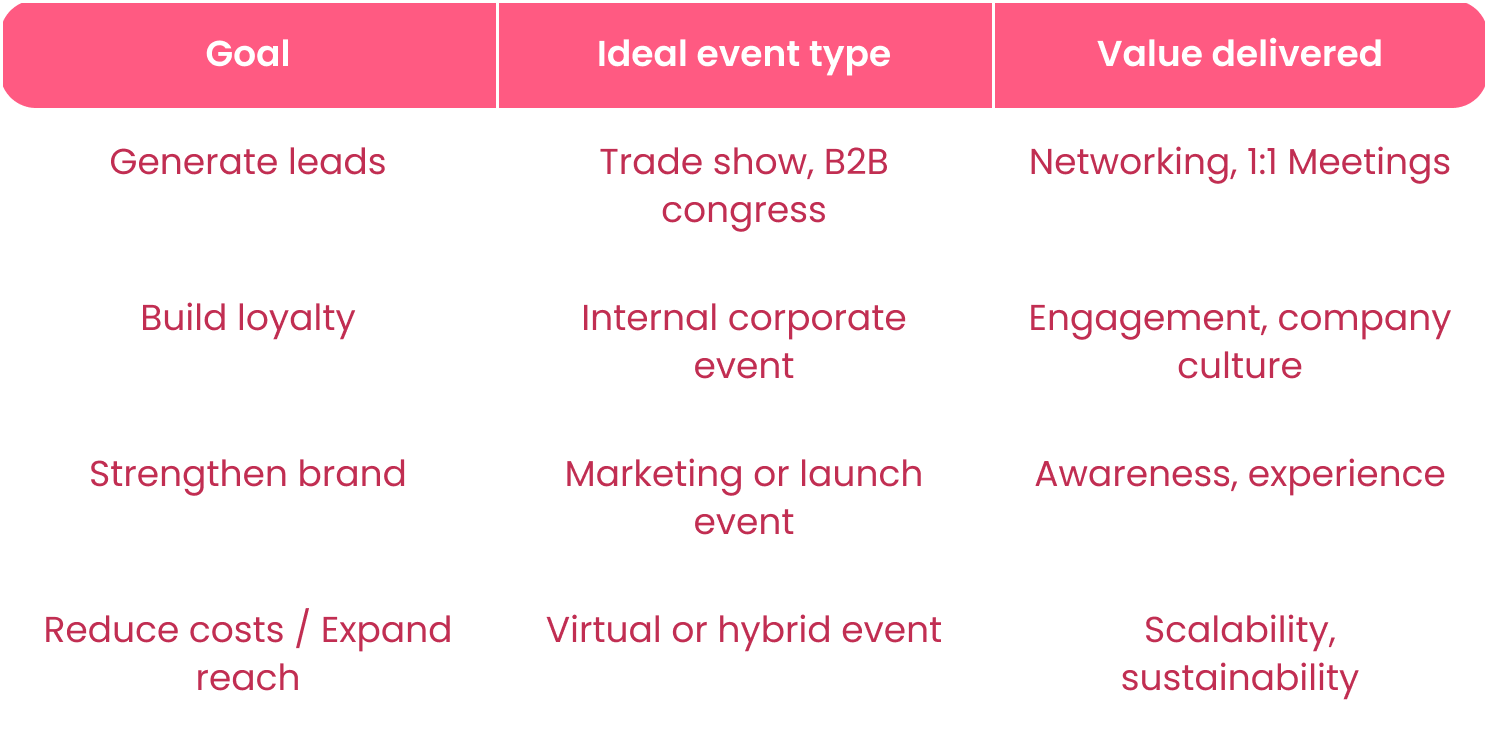 | Goal | Ideal event type | Value delivered |
|---|---|---|
| Generate leads | Trade show, B2B congress | Networking, 1:1 Meetings |
| Build loyalty | Internal corporate event | Engagement, company culture |
| Strengthen brand | Marketing or launch event | Awareness, experience |
| Reduce costs / Expand reach | Virtual or hybrid event | Scalability, sustainability |